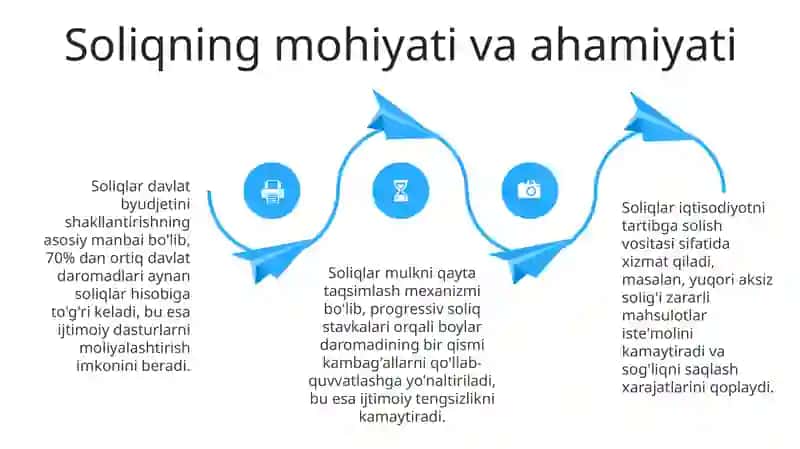 Soliqning mohiyati va ahamiyati

Soliqlar davlat byudjetini shakllantirishning asosiy manbai bo'lib, 70% dan ortiq davlat daromadlari aynan soliqlar hisobiga to'g'ri keladi, bu esa ijtimoiy dasturlarni moliyalashtirish imkonini beradi.

Soliqlar mulkni qayta taqsimlash mexanizmi bo'lib, progressiv soliq stavkalari orqali boylar daromadining bir qismi kambag'allarni qo'llab-quvvatlashga yo'naltiriladi, bu esa ijtimoiy tengsizlikni kamaytiradi.

Soliqlar iqtisodiyotni tartibga solish vositasi sifatida xizmat qiladi, masalan, yuqori aksiz solig'i zararli mahsulotlar iste'molini kamaytiradi va sog'liqni saqlash xarajatlarini qoplaydi.